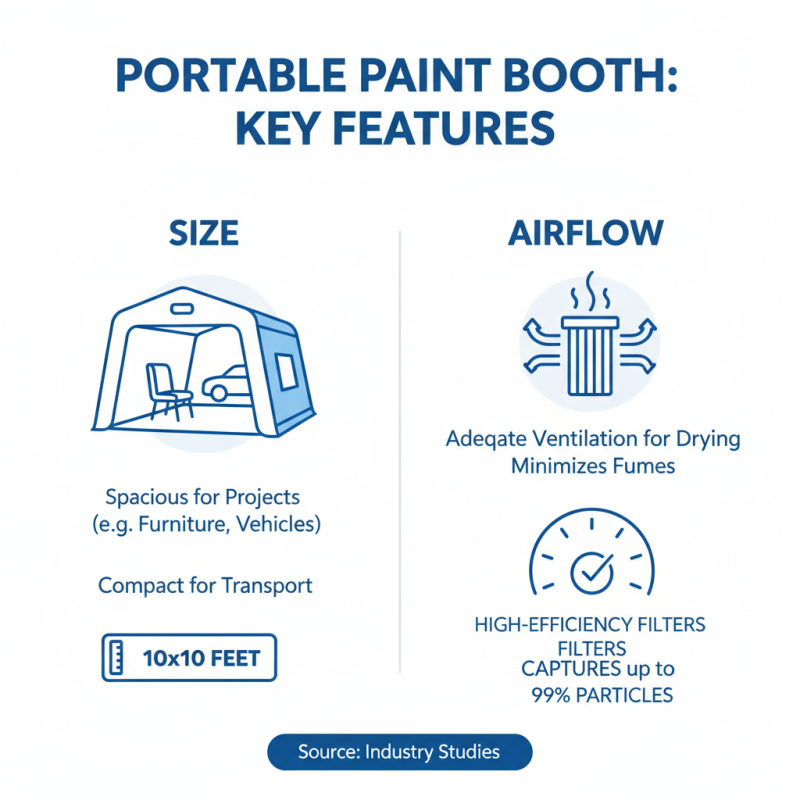 PORTABLE PAINT BOOTH: KEY FEATURES

SIZE

Spacious for Projects (e.g. Furniture, Vehicles)

Compact for Transport

10x10 FEET

AIRFLOW

Adeqate Ventilation for Drying Minimizes Fumes

HIGH-EFFICIENCY FILTERS FILTERS CAPTURES up to 99% PARTICLES

Source: Industry Studies